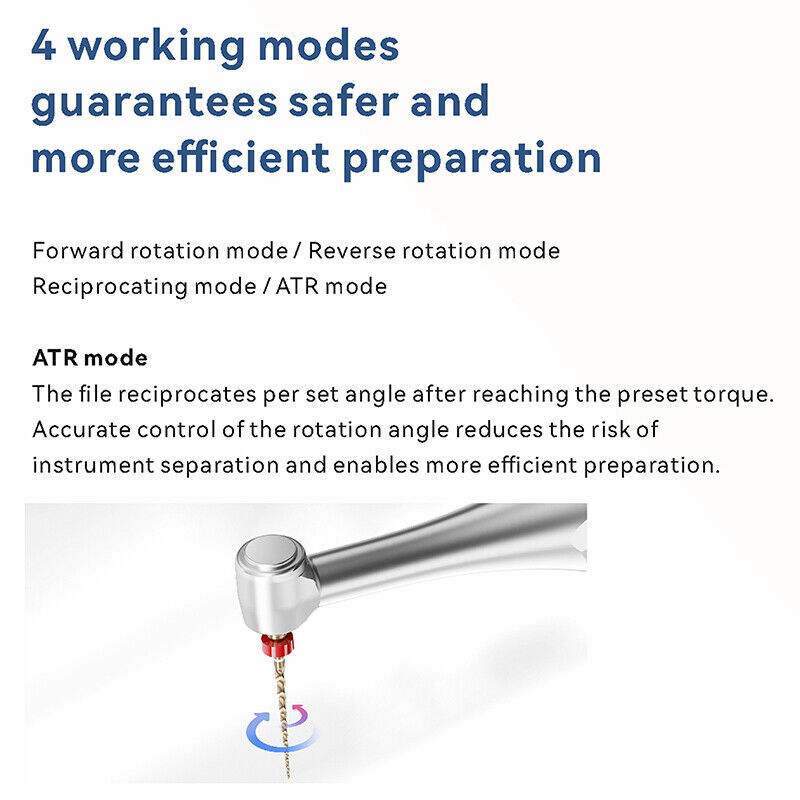 4 working modes guarantees safer and more efficient preparation

Forward rotation mode / Reverse rotation mode
Reciprocating mode / ATR mode

ATR mode
The file reciprocates per set angle after reaching the preset torque. Accurate control of the rotation angle reduces the risk of instrument separation and enables more efficient preparation.